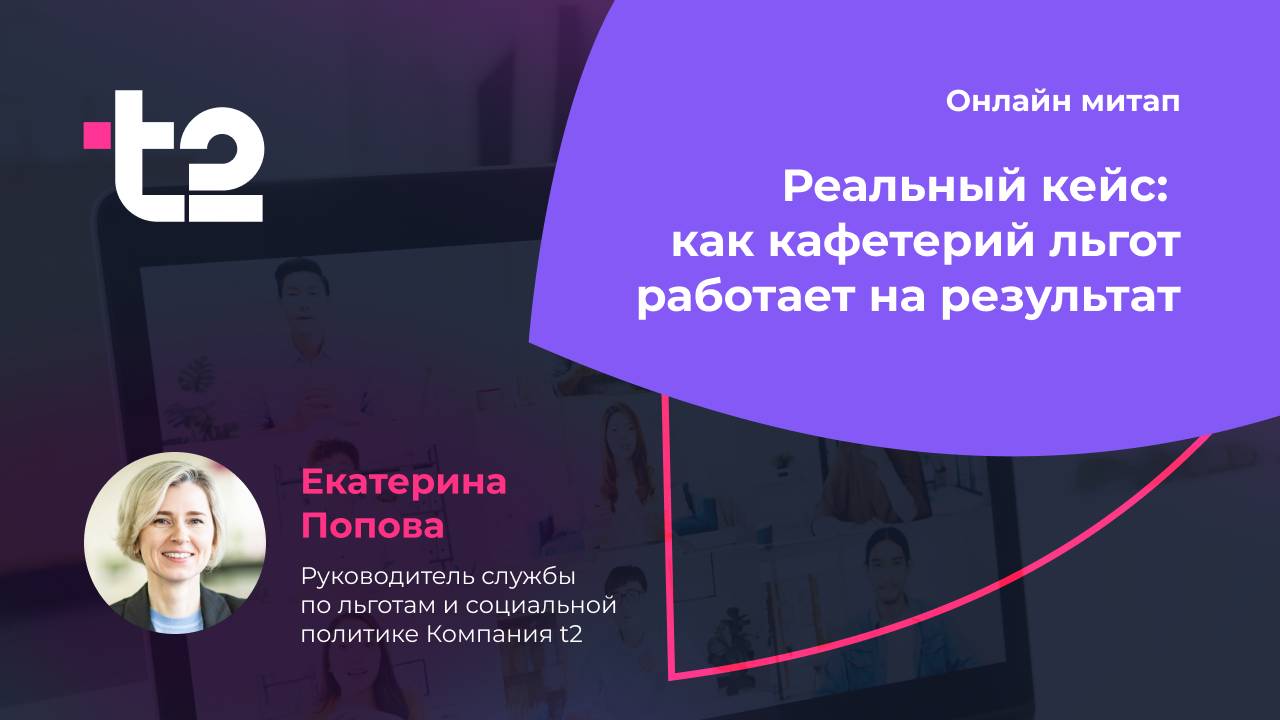 t2

Онлайн митап

Реальный кейс: как кафетерий льгот работает на результат

Екатерина Попова

Руководитель службы по льготам и социальной политике Компания t2